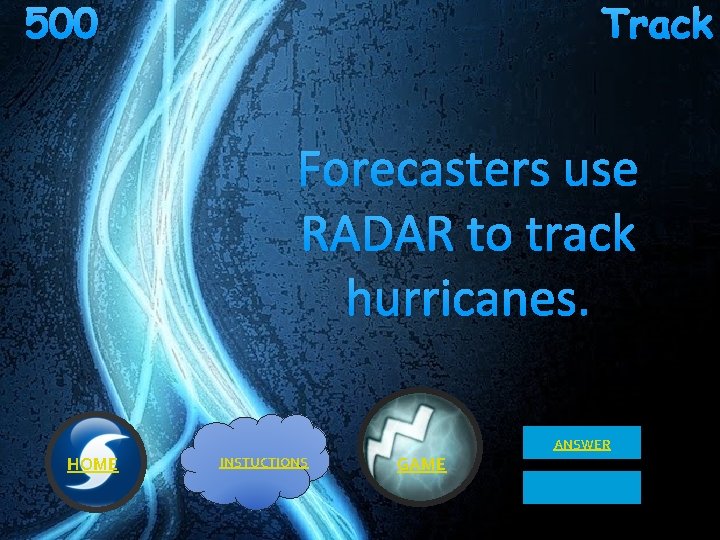 500

Track

Forecasters use RADAR to track hurricanes.

HOME

INSTUCTIONS

GAME

ANSWER